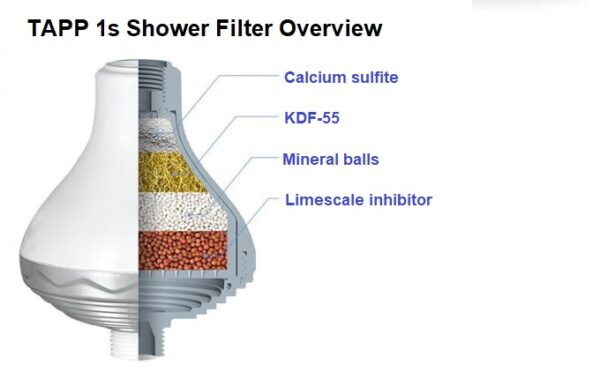 TAPP 1s Shower Filter Overview

Calcium sulfite

KDF-55

Mineral balls

Limescale inhibitor